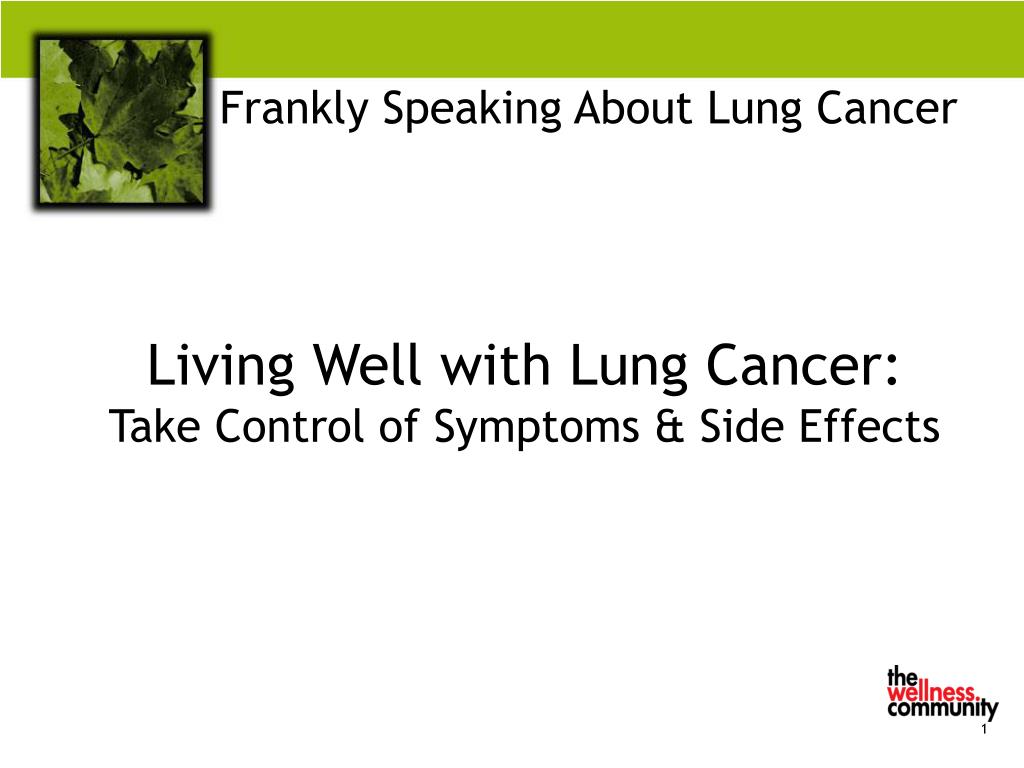 Frankly Speaking About Lung Cancer

Living Well with Lung Cancer:
Take Control of Symptoms & Side Effects

the wellness. community

1